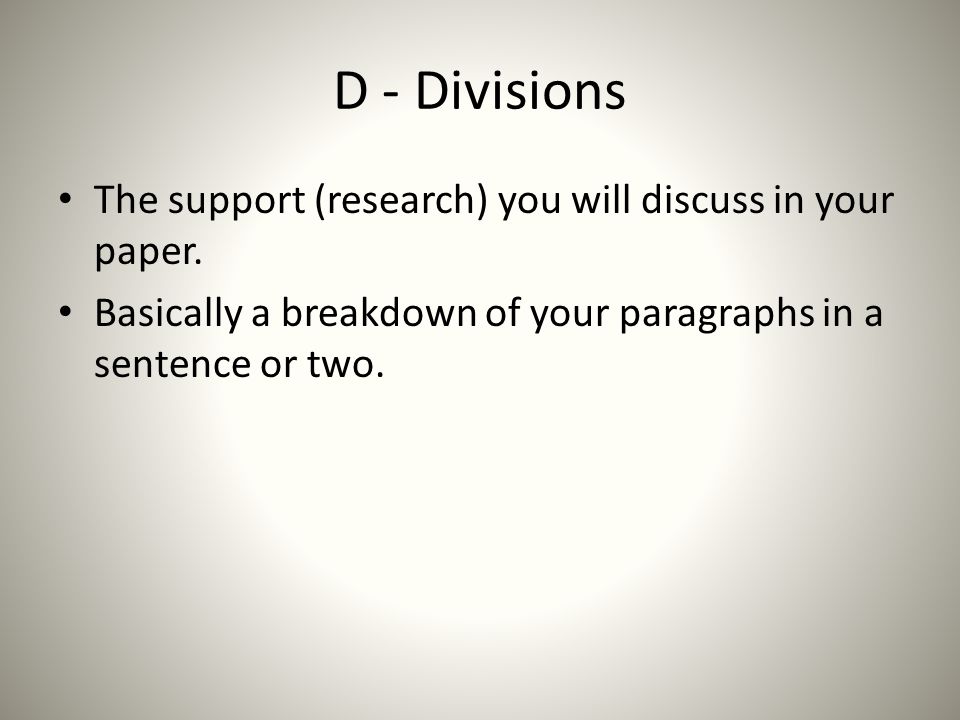 D - Divisions

• The support (research) you will discuss in your paper.

• Basically a breakdown of your paragraphs in a sentence or two.